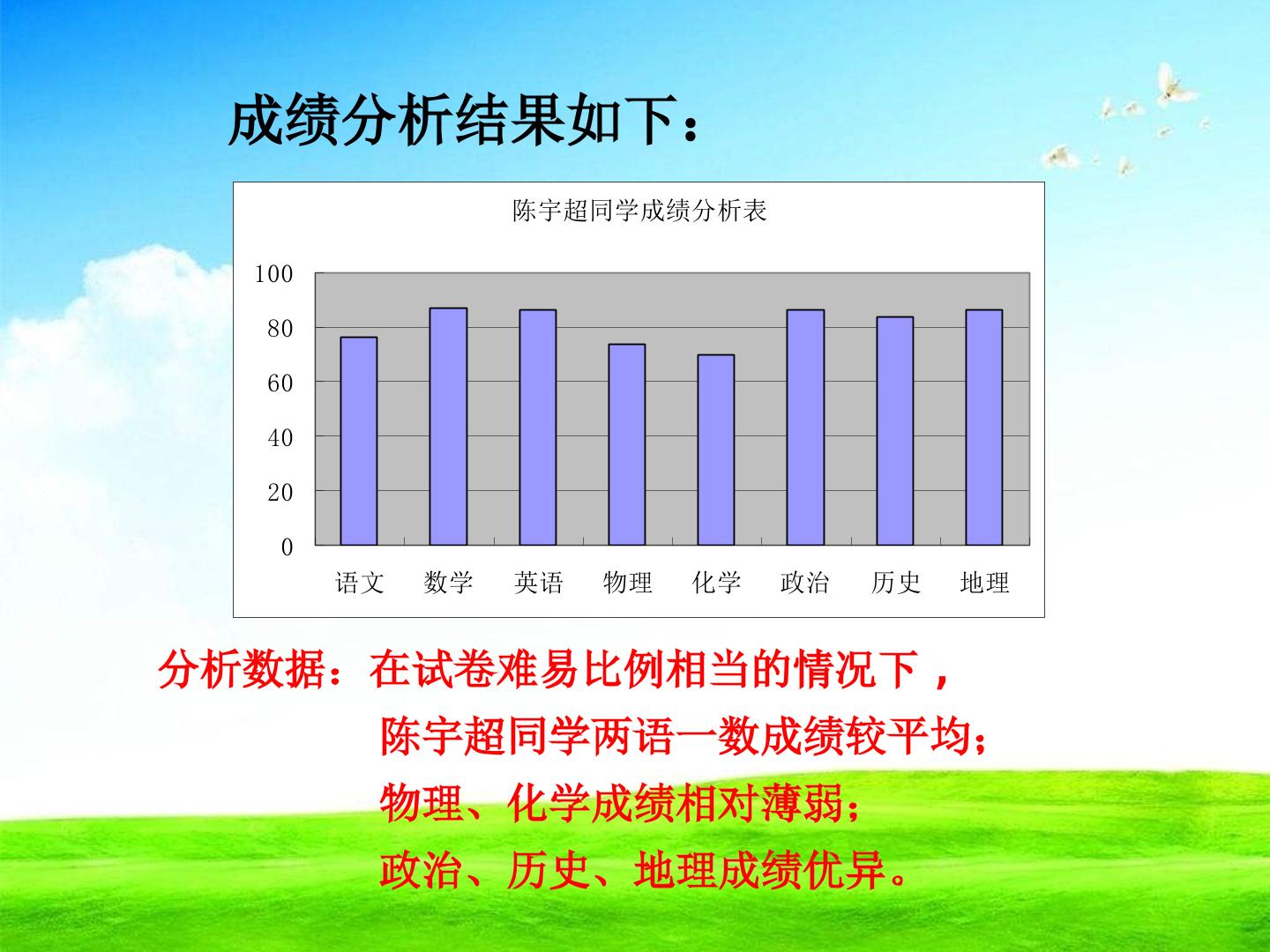 成绩分析结果如下：

陈宇超同学成绩分析表

100
80
60
40
20
0

语文 数学 英语 物理 化学 政治 历史 地理

分析数据：在试卷难易比例相当的情况下，

陈宇超同学两语一数成绩较平均；

物理、化学成绩相对薄弱；

政治、历史、地理成绩优异。